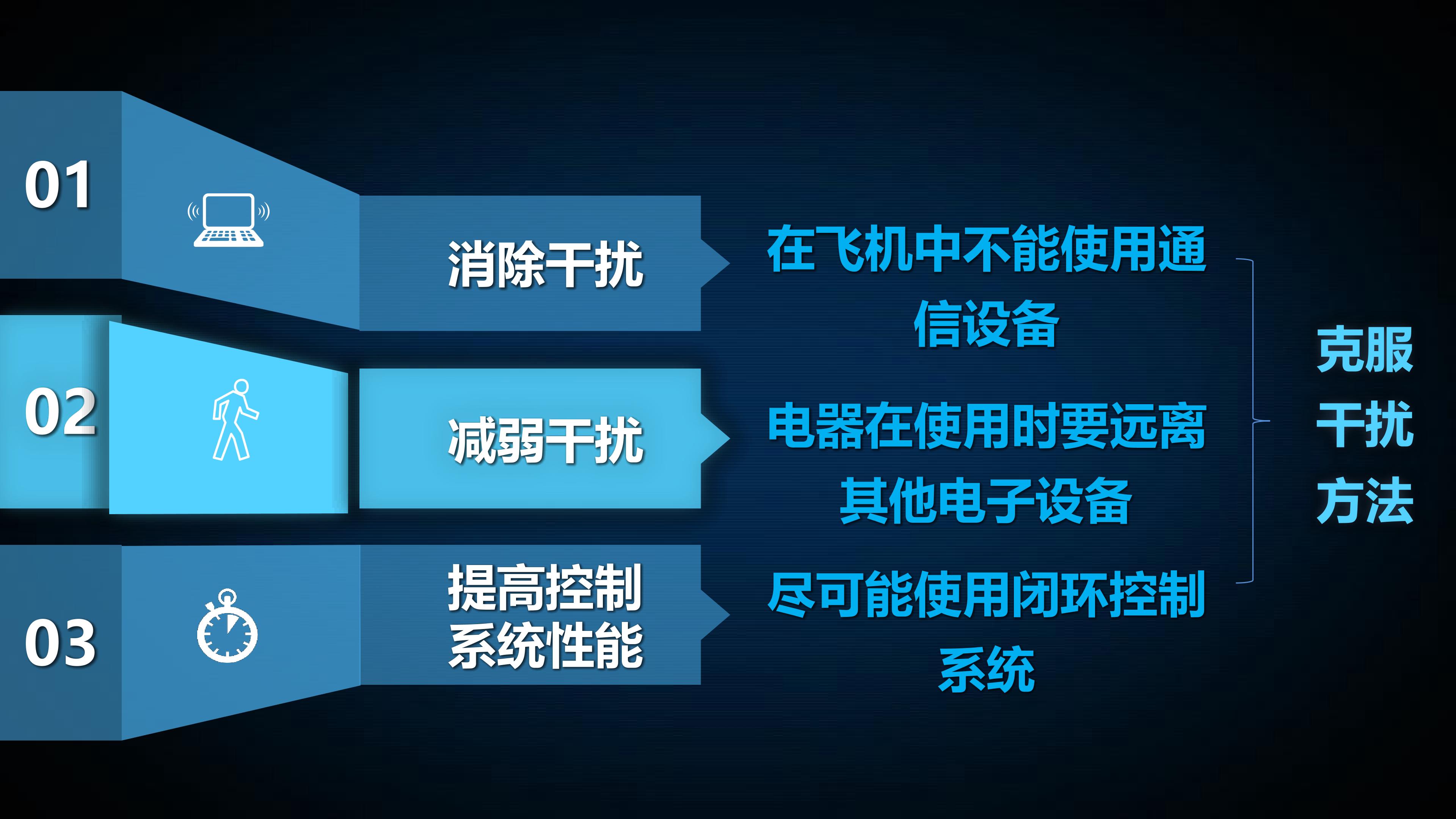 01

消除干扰

在飞机中不能使用通信设备

02

减弱干扰

电器在使用时要远离其他电子设备

03

提高控制系统性能

尽可能使用闭环控制系统

克服干扰方法